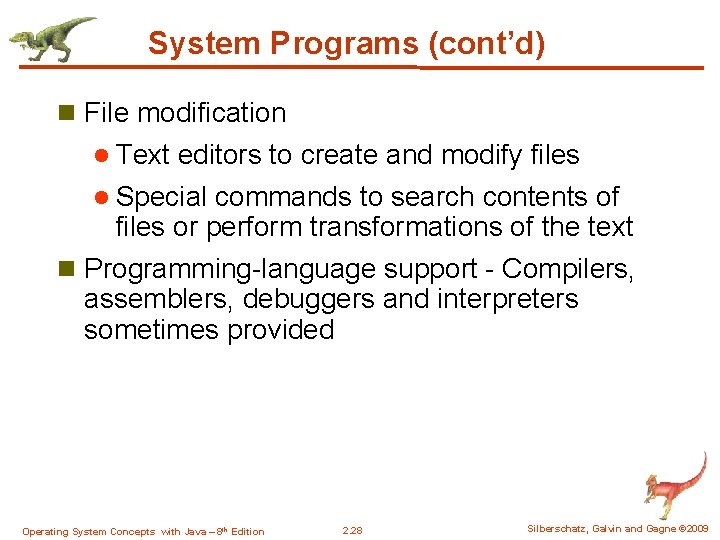 System Programs (cont'd)

File modification

Text editors to create and modify files

Special commands to search contents of files or perform transformations of the text

Programming-language support - Compilers, assemblers, debuggers and interpreters sometimes provided

Operating System Concepts with Java – 8th Edition

2.28

Silberschatz, Galvin and Gagne ©2009